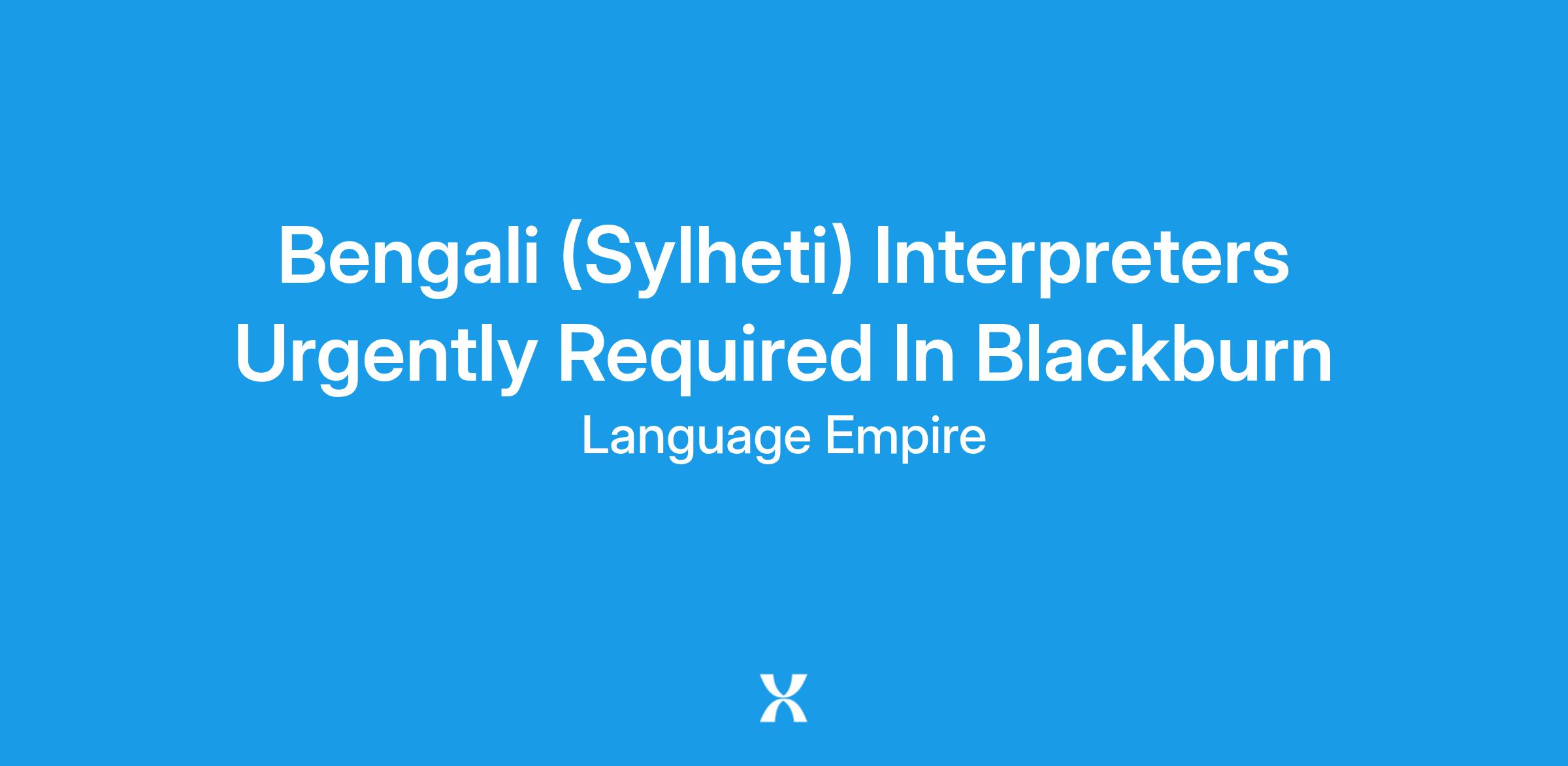 Bengali (Sylheti) Interpreters Urgently Required In Blackburn

Language Empire